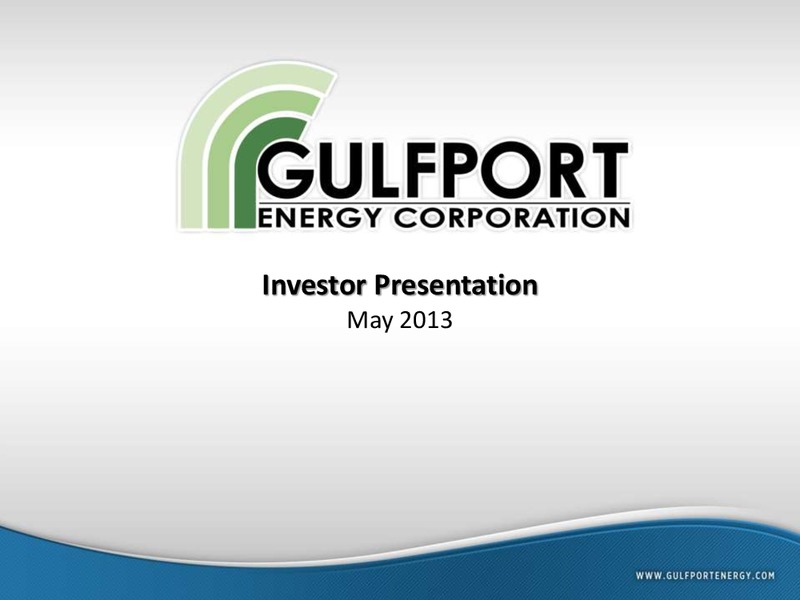 GULFPORT
ENERGY CORPORATION

Investor Presentation
May 2013

WWW.GULFPORTENERGY.COM